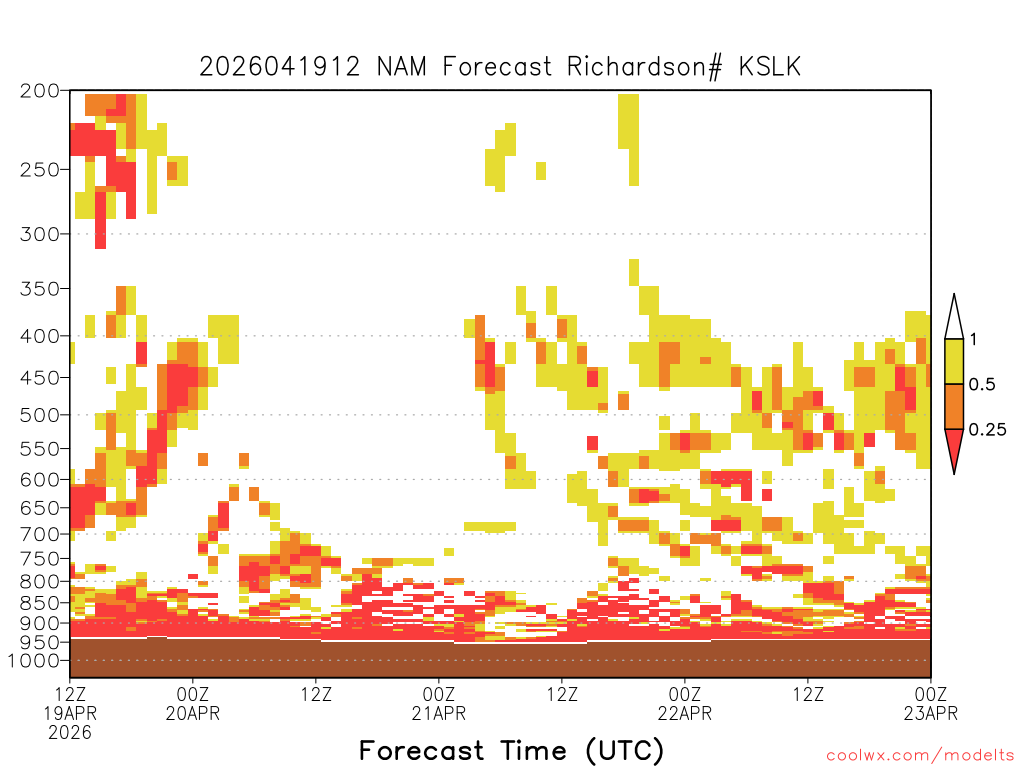 2026041912 NAM Forecast Richardson# KSLK

200
250
300
350
400
450
500
550
600
650
700
750
800
850
900
950
1000

1
0.5
0.25

12Z 19APR 2026
00Z 20APR
12Z
00Z 21APR
12Z
00Z 22APR
12Z
00Z 23APR

Forecast Time (UTC)

coolwx.com/modelts